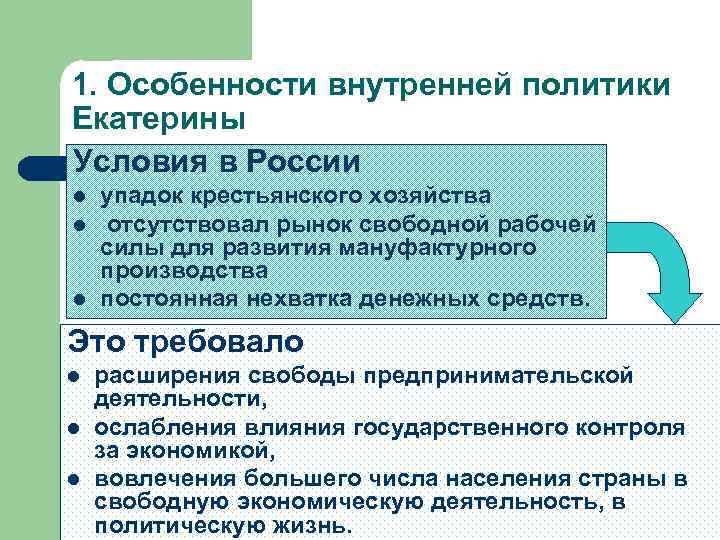 1. Особенности внутренней политики Екатерины

Условия в России

- упадок крестьянского хозяйства
- отсутствовал рынок свободной рабочей силы для развития мануфактурного производства
- постоянная нехватка денежных средств.

Это требовало

- расширения свободы предпринимательской деятельности,
- ослабления влияния государственного контроля за экономикой,
- вовлечения большего числа населения страны в свободную экономическую деятельность, в политическую жизнь.